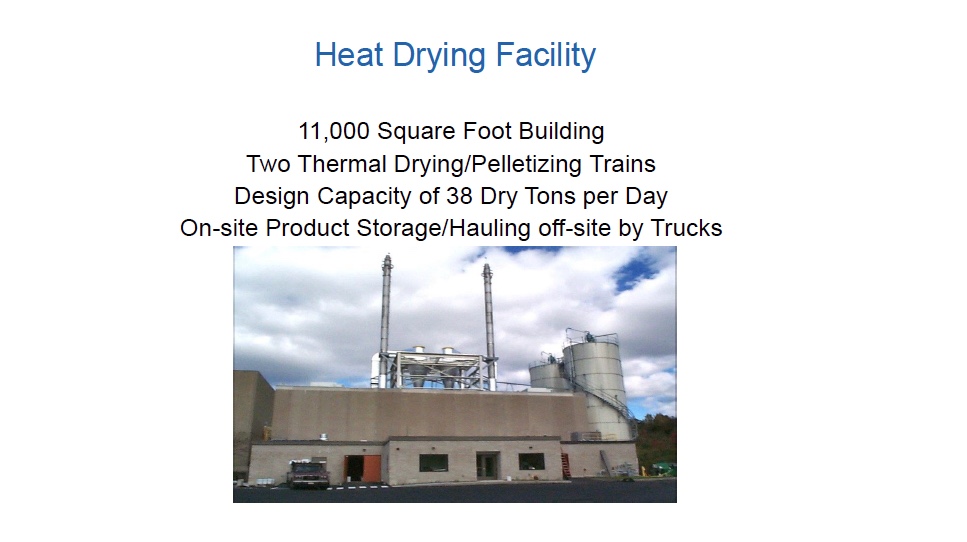 Heat Drying Facility

11,000 Square Foot Building
Two Thermal Drying/Pelletizing Trains
Design Capacity of 38 Dry Tons per Day
On-site Product Storage/Hauling off-site by Trucks